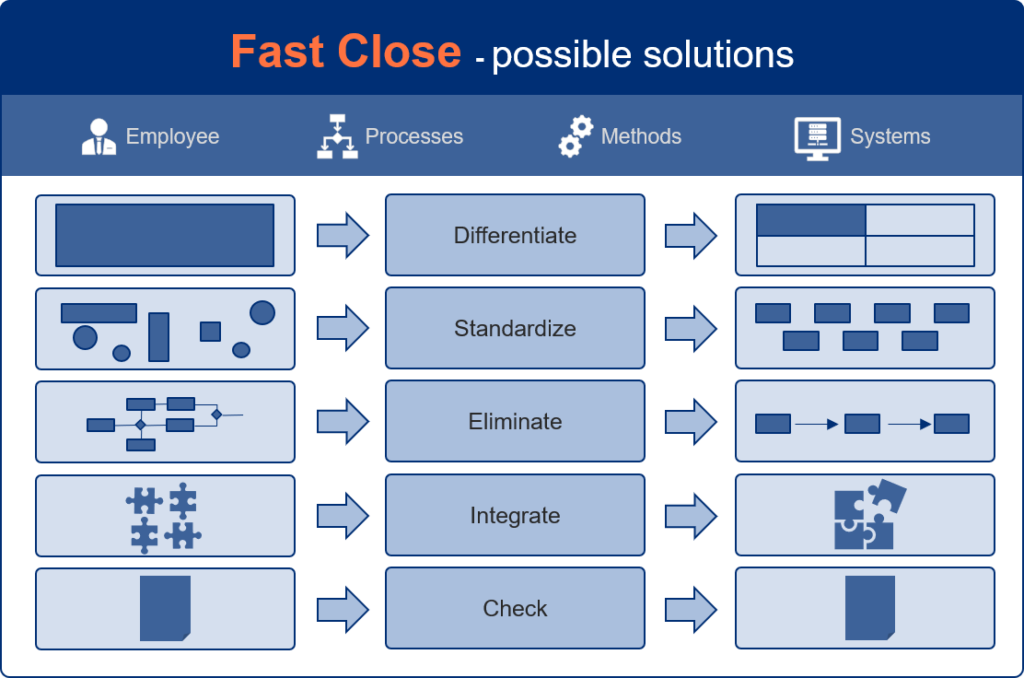 Fast Close - possible solutions

Employee Processes Methods Systems

Differentiate

Standardize

Eliminate

Integrate

Check